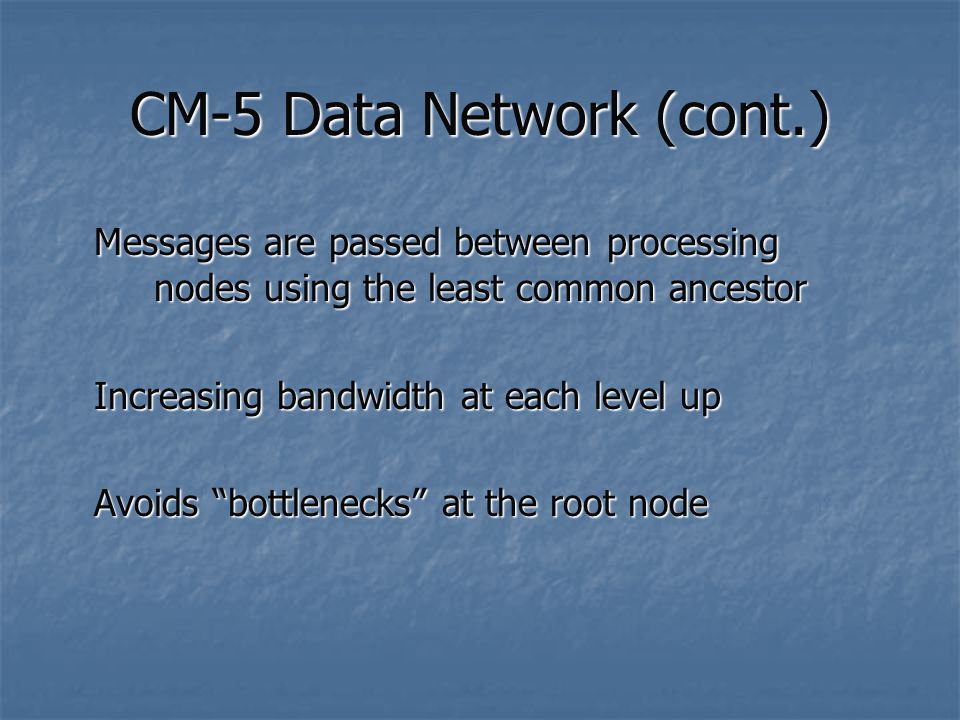 CM-5 Data Network (cont.)

Messages are passed between processing nodes using the least common ancestor

Increasing bandwidth at each level up

Avoids “bottlenecks” at the root node